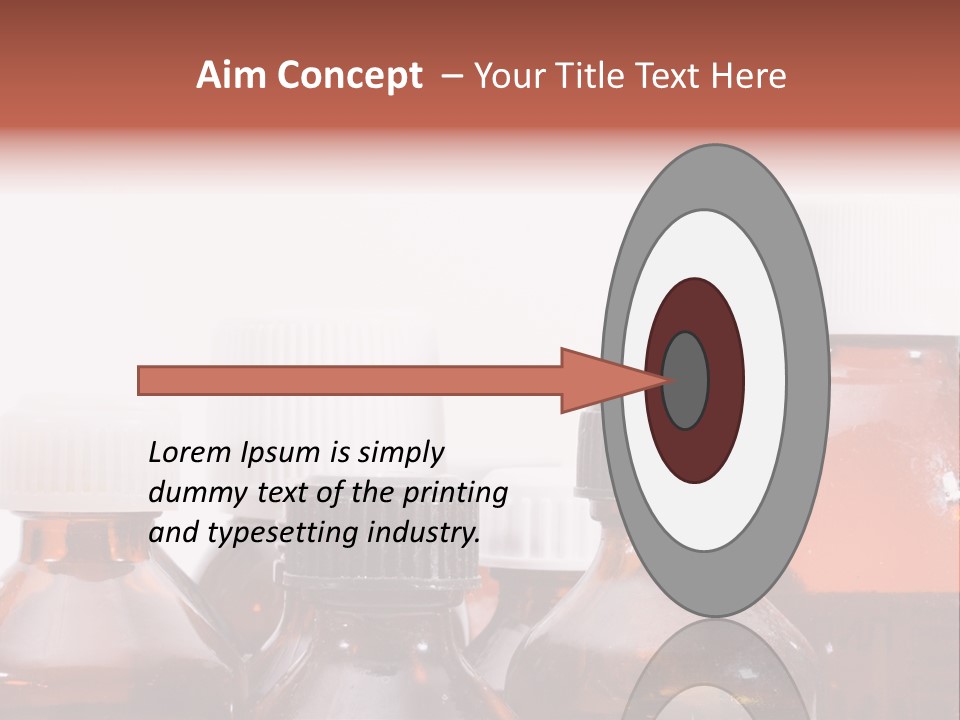 Aim Concept – Your Title Text Here

Lorem Ipsum is simply dummy text of the printing and typesetting industry.